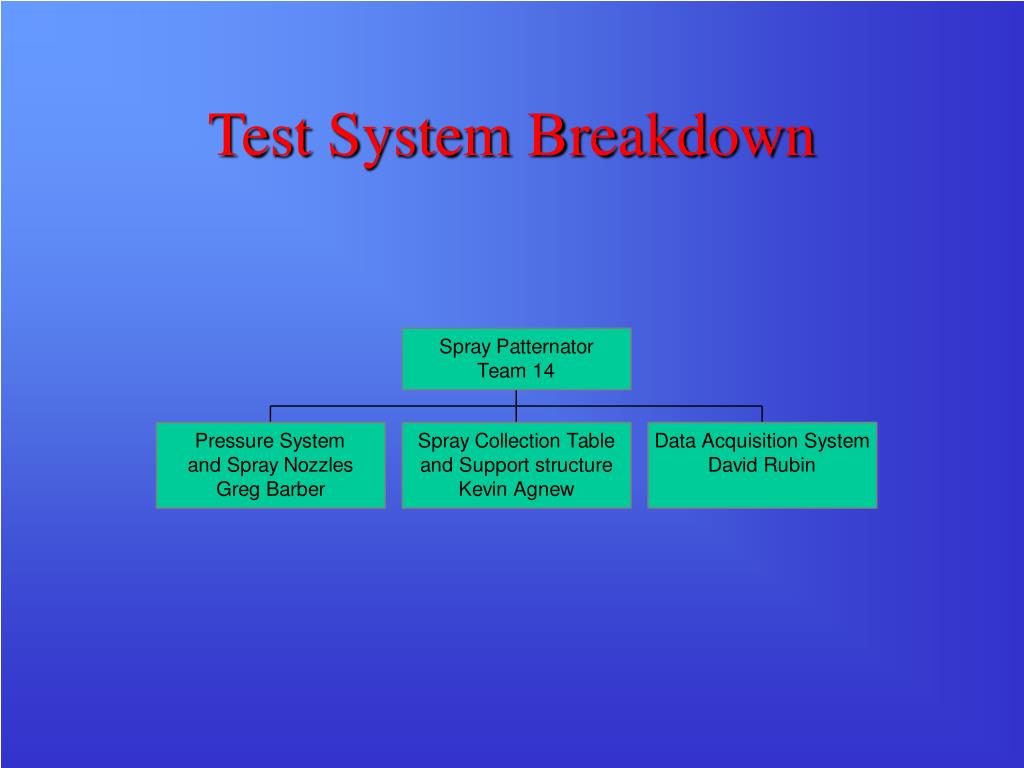 Test System Breakdown

Spray Patternator
Team 14

Pressure System
and Spray Nozzles
Greg Barber

Spray Collection Table
and Support structure
Kevin Agnew

Data Acquisition System
David Rubin